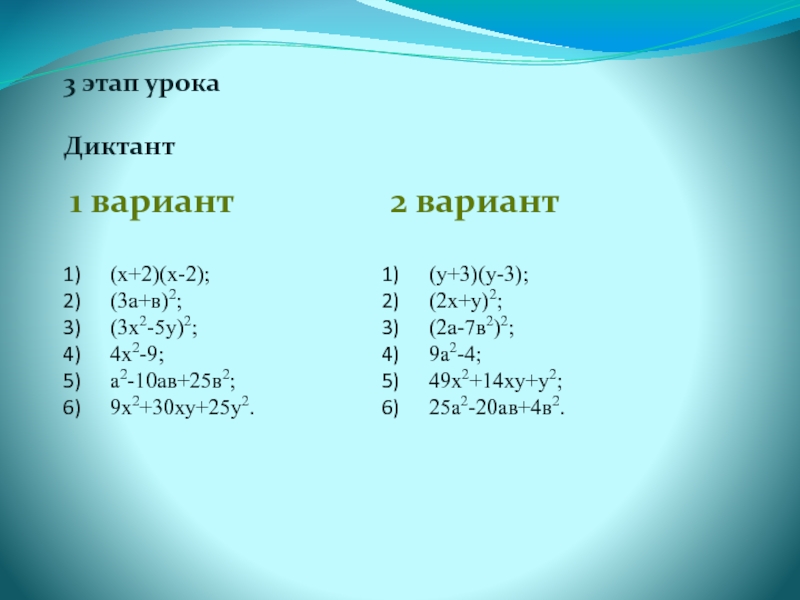 3 этап урока

Диктант

1 вариант

1) $(x+2)(x-2)$;
2) $(3а+в)^2$;
3) $(3x^2-5y)^2$;
4) $4x^2-9$;
5) $а^2-10ав+25в^2$;
6) $9x^2+30xy+25y^2$.

2 вариант

1) $(y+3)(y-3)$;
2) $(2x+y)^2$;
3) $(2а-7в^2)^2$;
4) $9а^2-4$;
5) $49x^2+14xy+y^2$;
6) $25а^2-20ав+4в^2$.